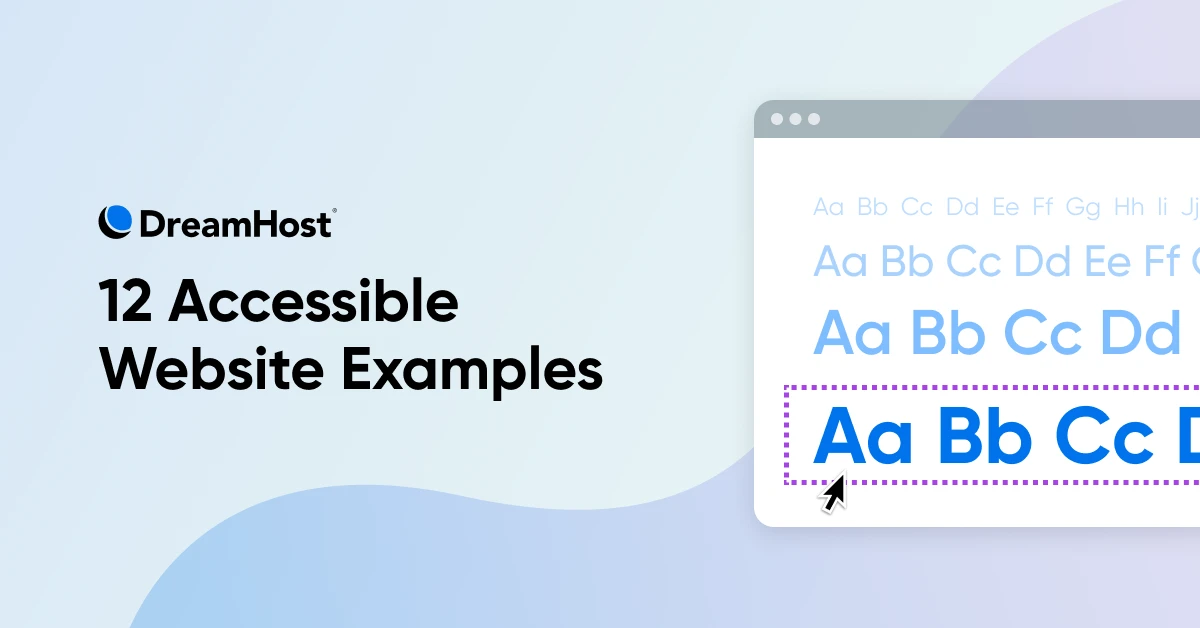 DreamHost®

12 Accessible Website Examples

Aa Bb Cc Dd Ee Ff Gg Hh Ii Jj

Aa Bb Cc Dd Ee Ff

Aa Bb Cc Dd

Aa Bb Cc D